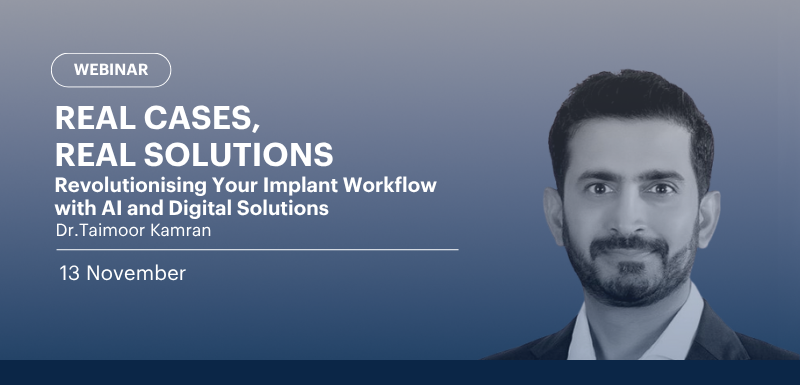 WEBINAR

REAL CASES, REAL SOLUTIONS

Revolutionising Your Implant Workflow with AI and Digital Solutions

Dr.Taimoor Kamran

13 November